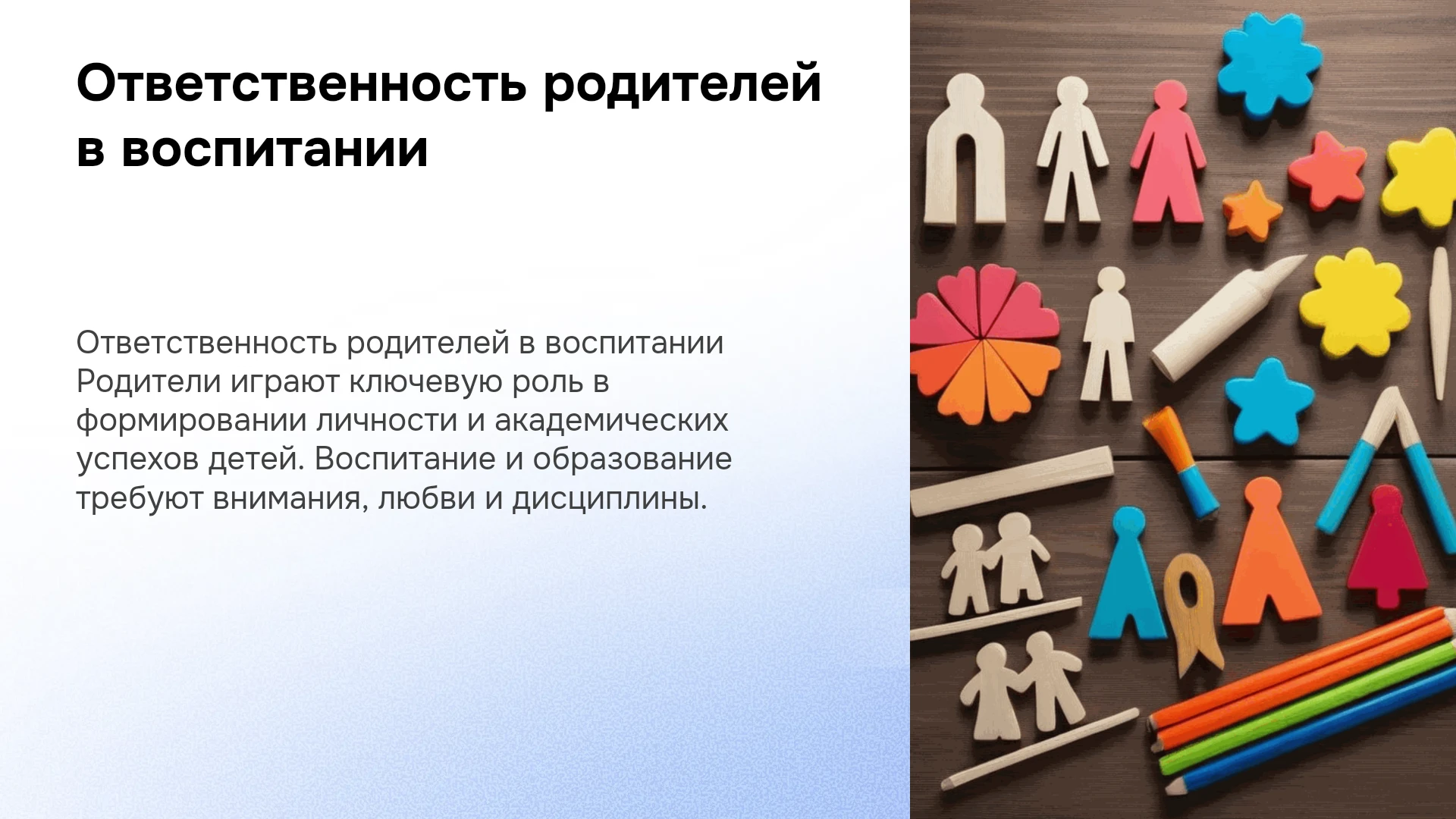 Ответственность родителей в воспитании

Ответственность родителей в воспитании Родители играют ключевую роль в формировании личности и академических успехов детей. Воспитание и образование требуют внимания, любви и дисциплины.